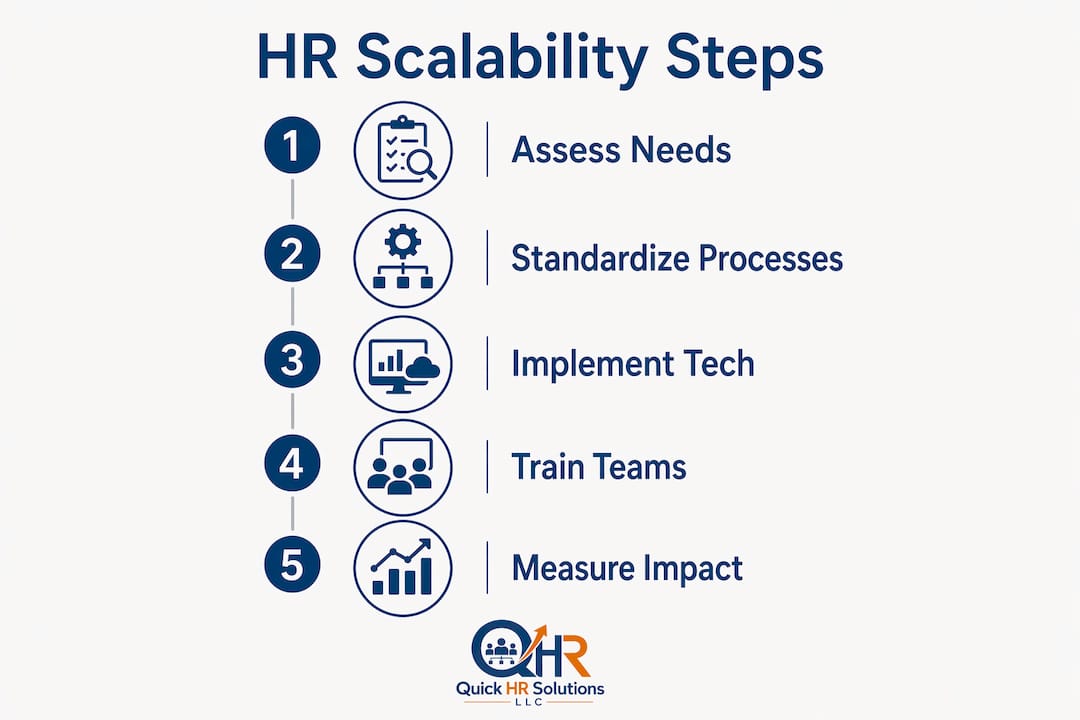 HR Scalability Steps

1 Assess Needs

2 Standardize Processes

3 Implement Tech

4 Train Teams

5 Measure Impact

QHR
Quick HR Solutions
LLC